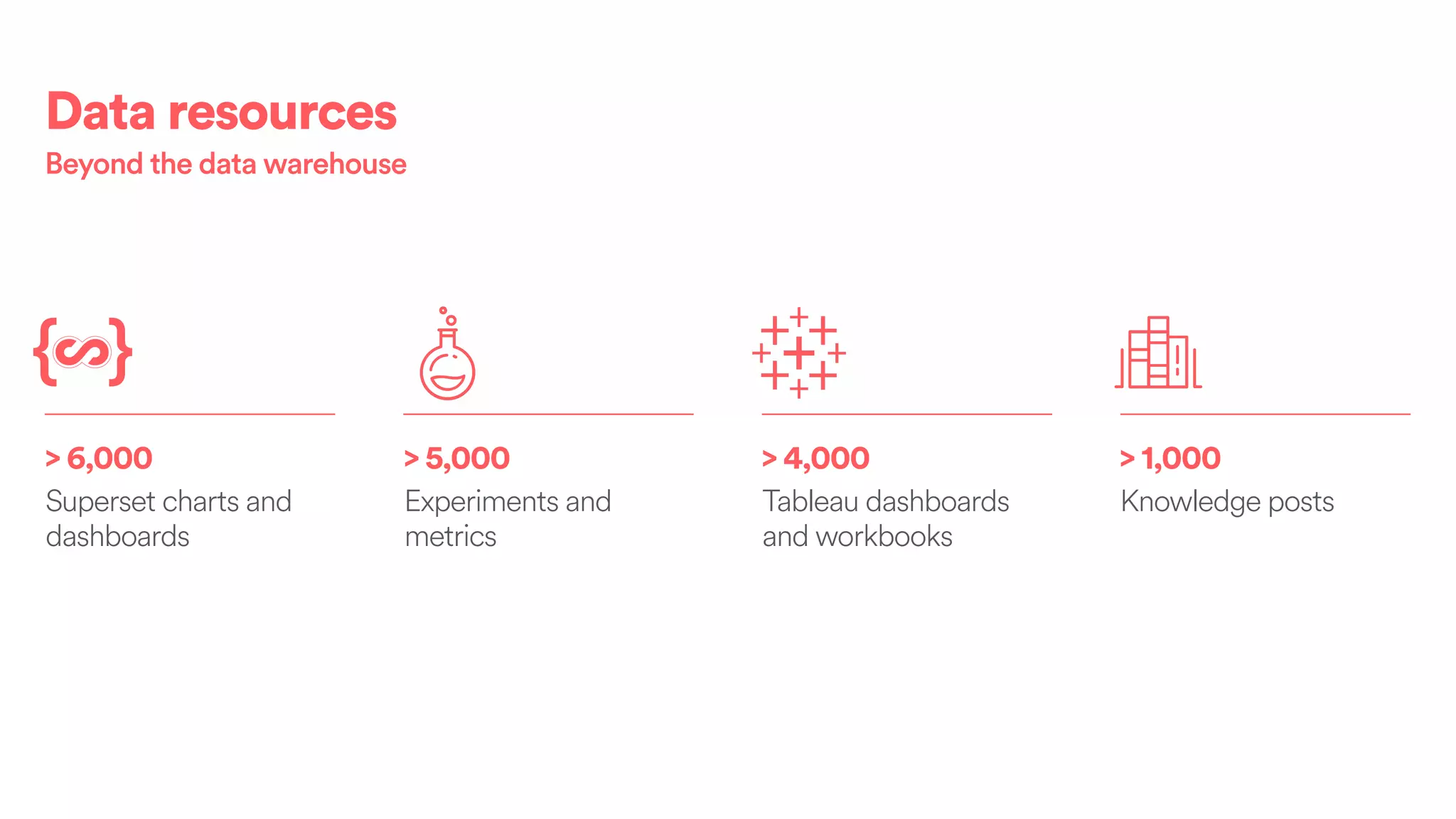 Data resources

Beyond the data warehouse

> 6,000
Superset charts and dashboards

> 5,000
Experiments and metrics

> 4,000
Tableau dashboards and workbooks

> 1,000
Knowledge posts